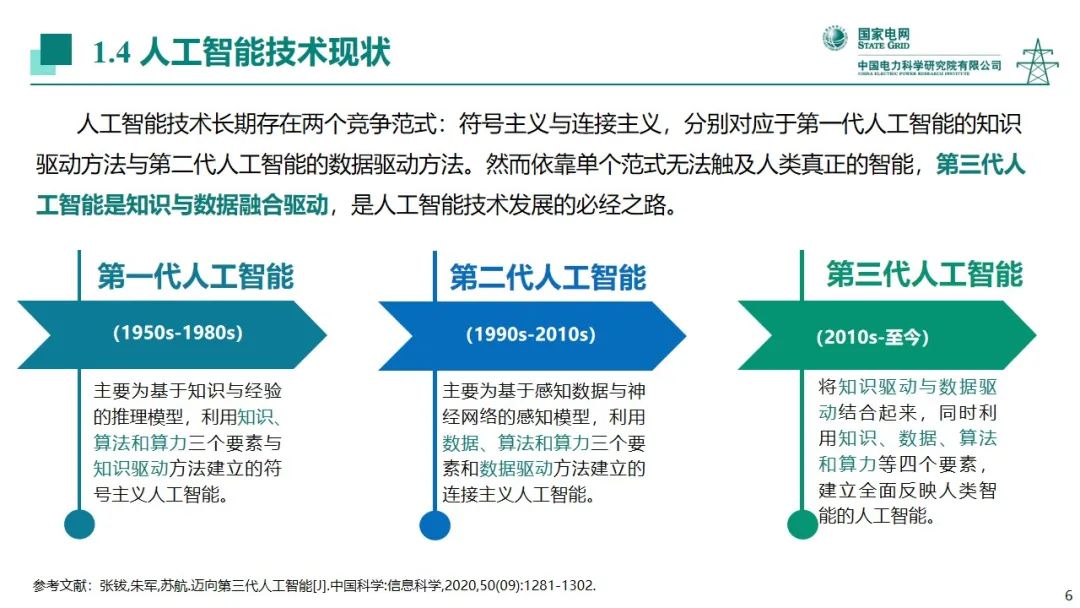 1.4 人工智能技术现状

国家电网
STATE GRID
中国电力科学研究院有限公司
CHINA ELECTRIC POWER RESEARCH INSTITUTE

人工智能技术长期存在两个竞争范式：符号主义与连接主义，分别对应于第一代人工智能的知识驱动方法与第二代人工智能的数据驱动方法。然而依靠单个范式无法触及人类真正的智能，第三代人工智能是知识与数据融合驱动，是人工智能技术发展的必经之路。

第一代人工智能
(1950s-1980s)
主要为基于知识与经验的推理模型，利用知识、算法和算力三个要素与知识驱动方法建立的符号主义人工智能。

第二代人工智能
(1990s-2010s)
主要为基于感知数据与神经网络的感知模型，利用数据、算法和算力三个要素和数据驱动方法建立的连接主义人工智能。

第三代人工智能
(2010s-至今)
将知识驱动与数据驱动结合起来，同时利用知识、数据、算法和算力等四个要素，建立全面反映人类智能的人工智能。

参考文献：张钹,朱军,苏航.迈向第三代人工智能[J].中国科学:信息科学,2020,50(09):1281-1302.

6